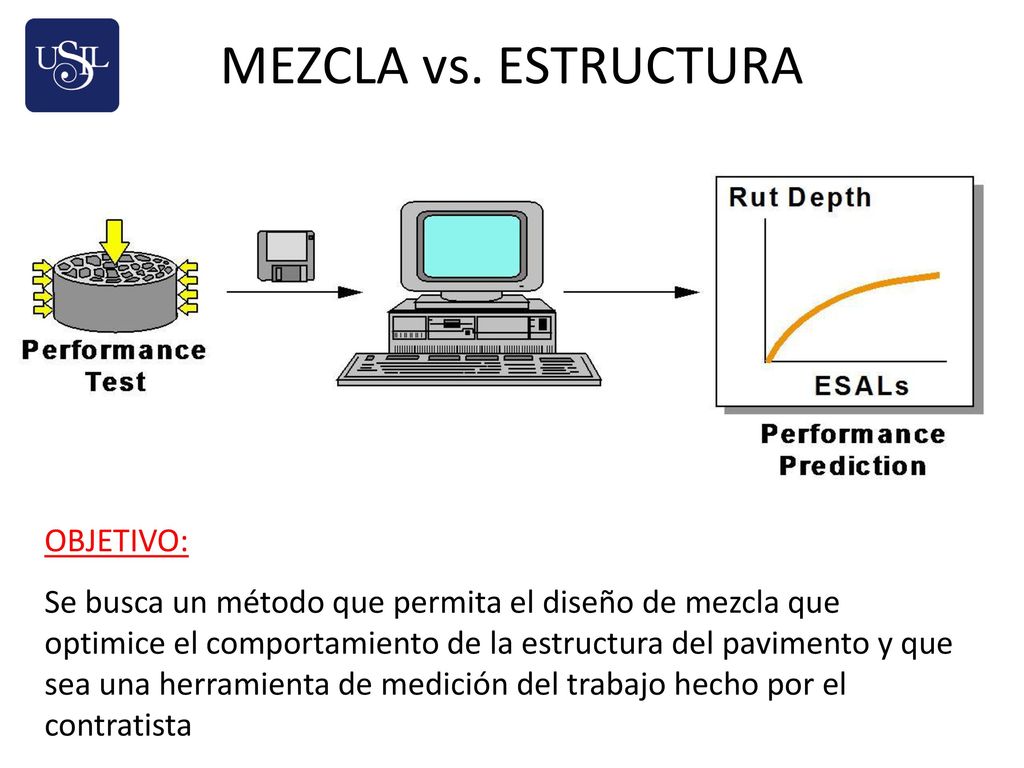 USIL

MEZCLA vs. ESTRUCTURA

Performance Test

Rut Depth

ESALs

Performance Prediction

OBJETIVO:

Se busca un método que permita el diseño de mezcla que optimice el comportamiento de la estructura del pavimento y que sea una herramienta de medición del trabajo hecho por el contratista